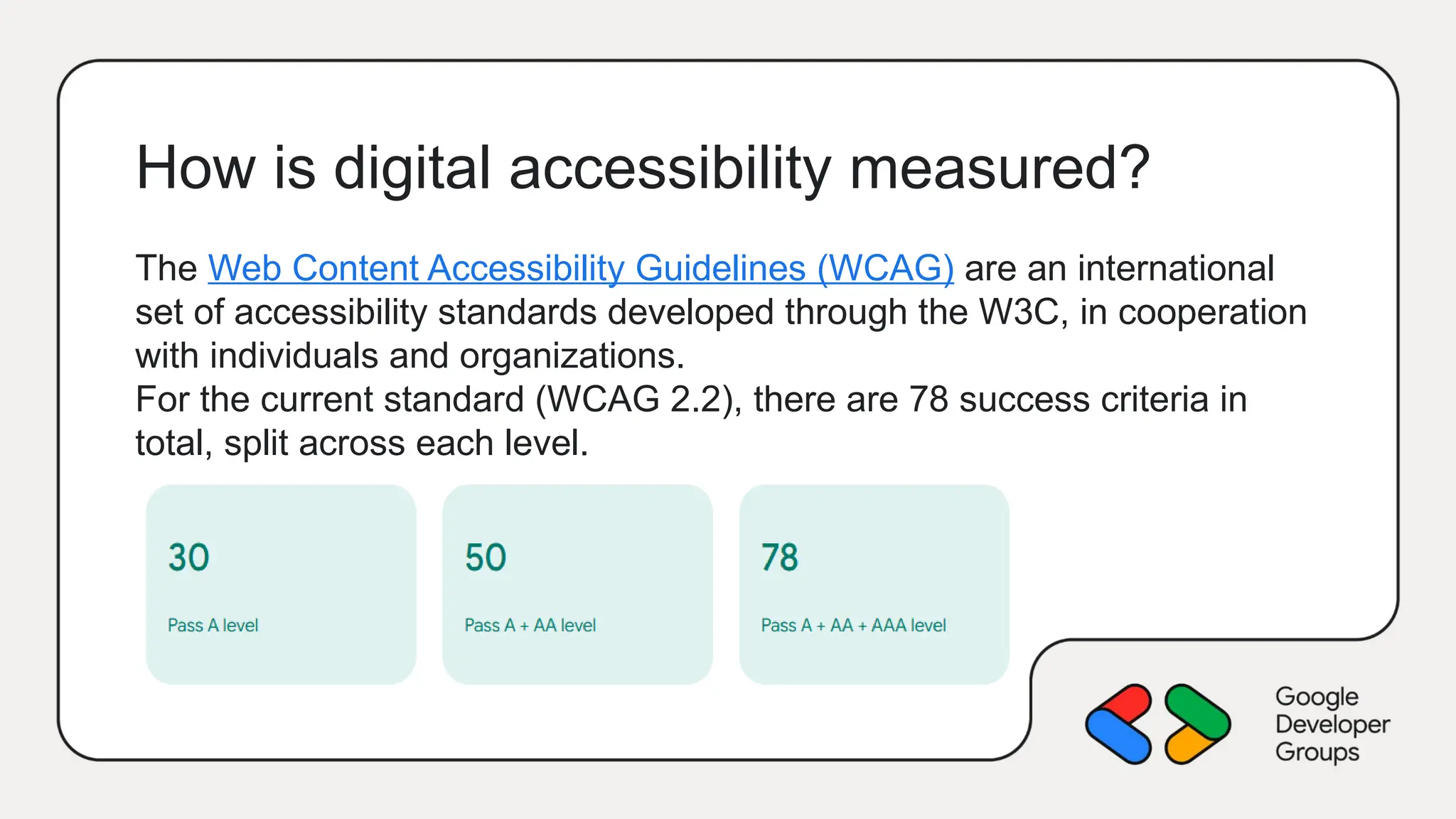 How is digital accessibility measured?

The Web Content Accessibility Guidelines (WCAG) are an international set of accessibility standards developed through the W3C, in cooperation with individuals and organizations.
For the current standard (WCAG 2.2), there are 78 success criteria in total, split across each level.

30

Pass A level

50

Pass A + AA level

78

Pass A + AA + AAA level

Google Developer Groups